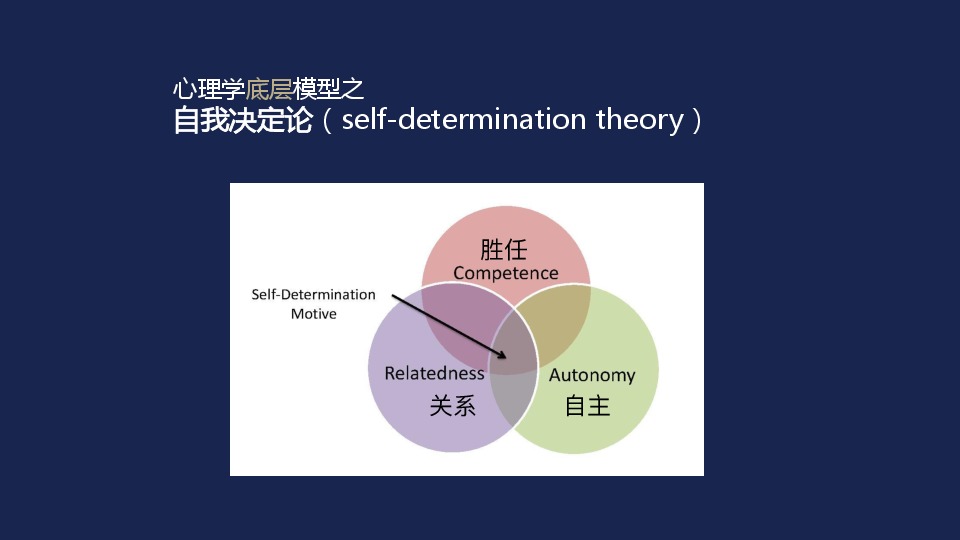 心理学底层模型之
自我决定论（self-determination theory）

胜任
Competence

Self-Determination
Motive

Relatedness
关系

Autonomy
自主